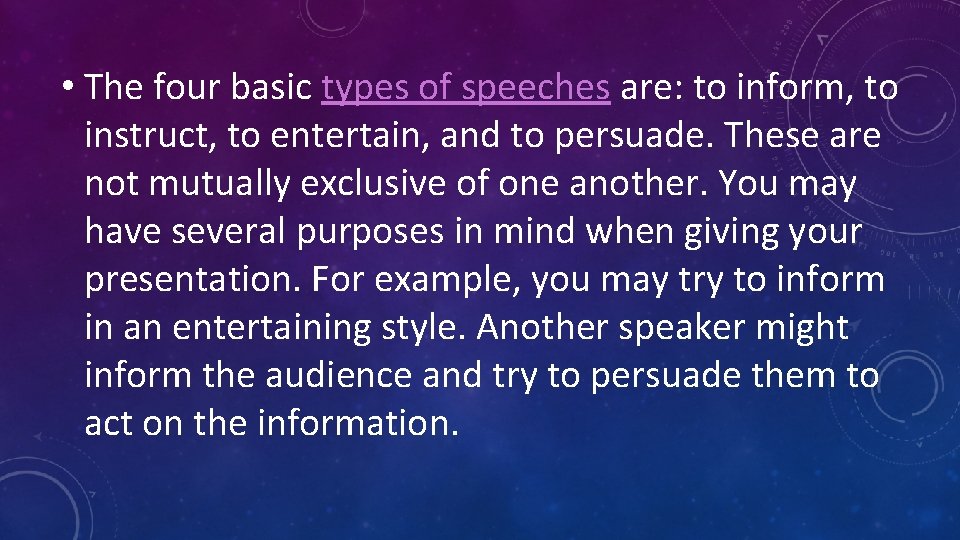 • The four basic types of speeches are: to inform, to instruct, to entertain, and to persuade. These are not mutually exclusive of one another. You may have several purposes in mind when giving your presentation. For example, you may try to inform in an entertaining style. Another speaker might inform the audience and try to persuade them to act on the information.